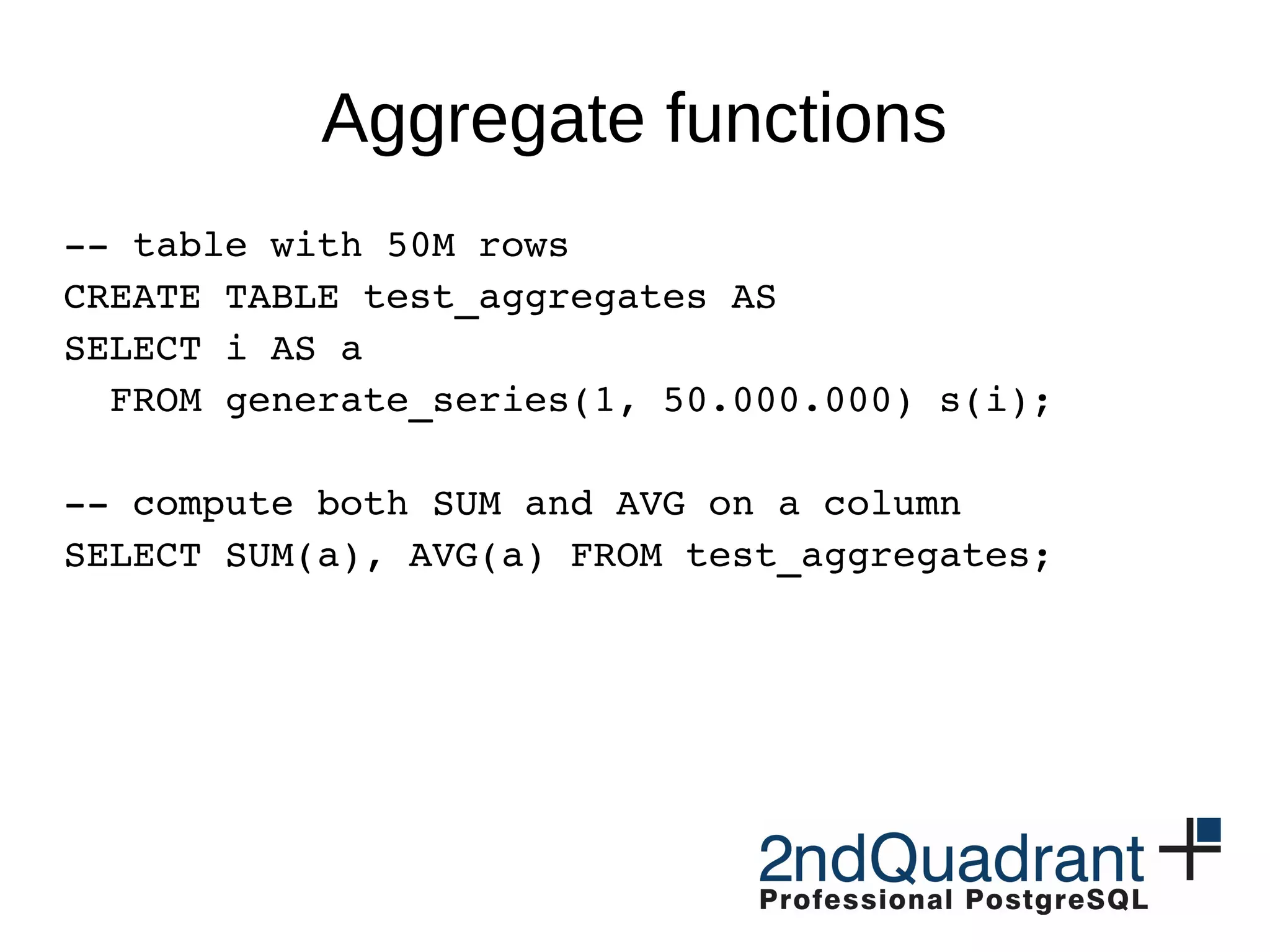 Aggregate functions

-- table with 50M rows
CREATE TABLE test_aggregates AS
SELECT i AS a
  FROM generate_series(1, 50.000.000) s(i);

-- compute both SUM and AVG on a column
SELECT SUM(a), AVG(a) FROM test_aggregates;

2ndQuadrant
Professional PostgreSQL